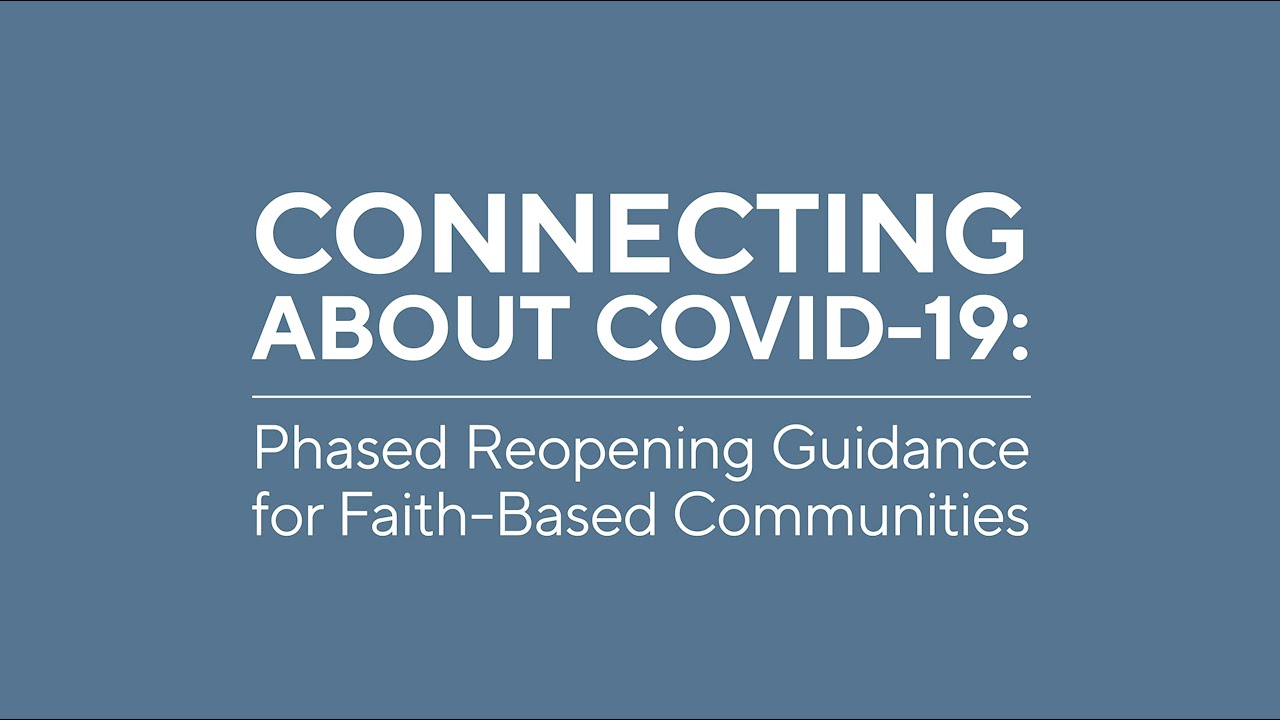 CONNECTING ABOUT COVID-19:

Phased Reopening Guidance for Faith-Based Communities